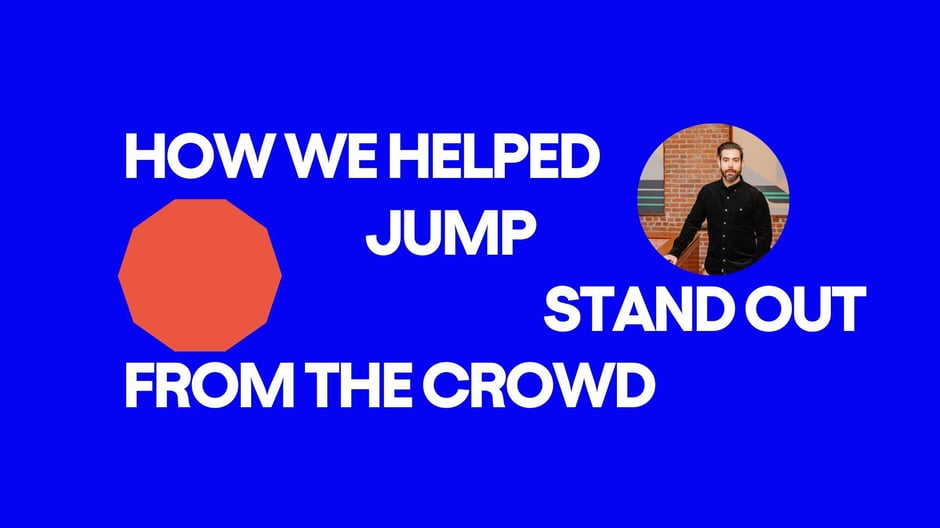 HOW WE HELPED
JUMP
STAND OUT
FROM THE CROWD